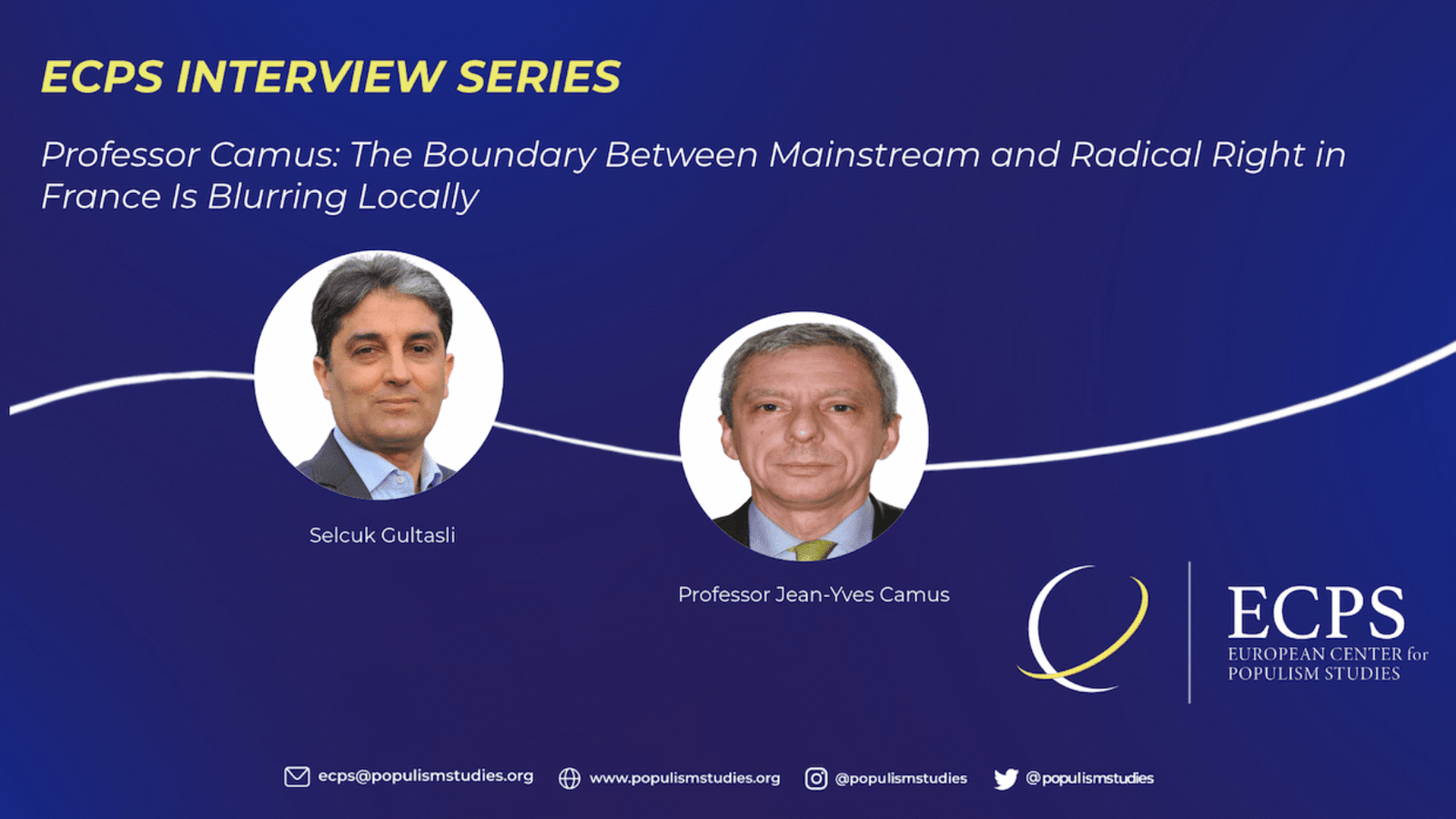 ECPS INTERVIEW SERIES

Professor Camus: The Boundary Between Mainstream and Radical Right in France Is Blurring Locally

Selcuk Gultasli

Professor Jean-Yves Camus

ECPS
EUROPEAN CENTER for POPULISM STUDIES

ecps@populismstudies.org www.populismstudies.org @populismstudies @populismstudies